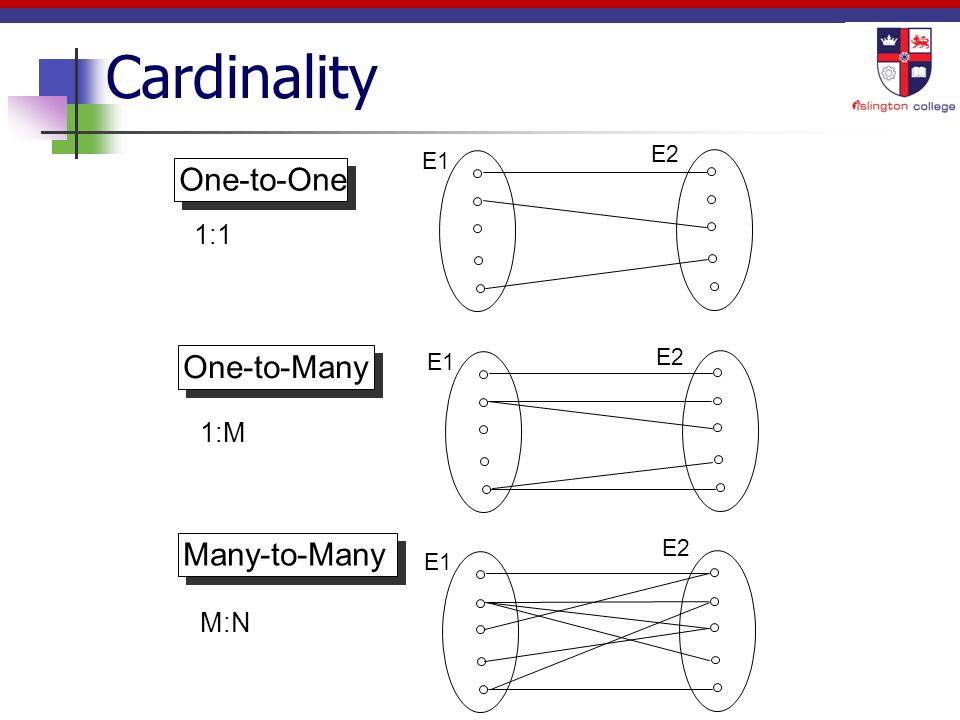 Cardinality

islington college

One-to-One

1:1

E1

E2

One-to-Many

1:M

E1

E2

Many-to-Many

M:N

E1

E2